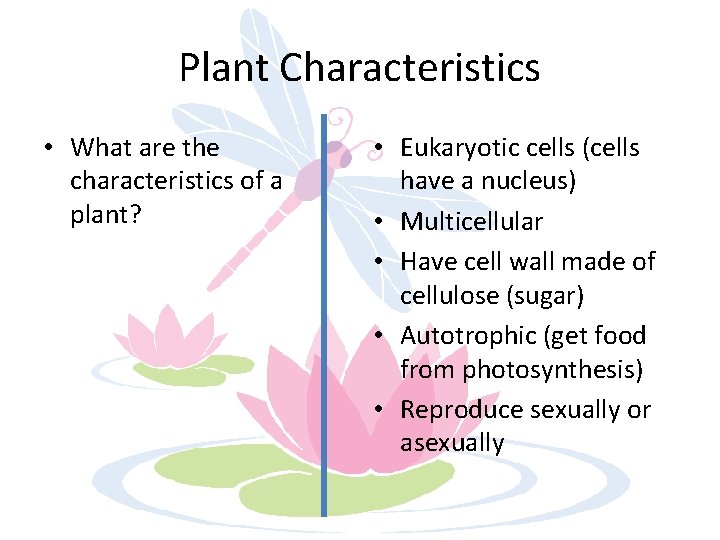 Plant Characteristics

• What are the characteristics of a plant?

• Eukaryotic cells (cells have a nucleus)
• Multicellular
• Have cell wall made of cellulose (sugar)
• Autotrophic (get food from photosynthesis)
• Reproduce sexually or asexually